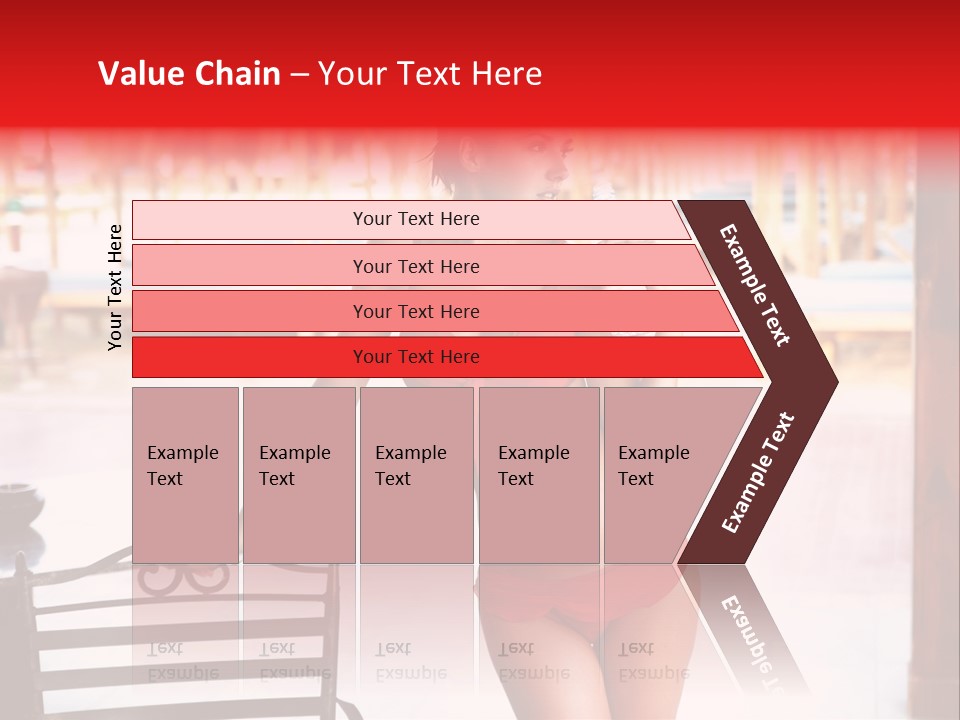 Value Chain – Your Text Here

Your Text Here

Your Text Here

Your Text Here

Your Text Here

Your Text Here

Example Text

Example Text

Example Text

Example Text

Example Text

Example Text

Example Text